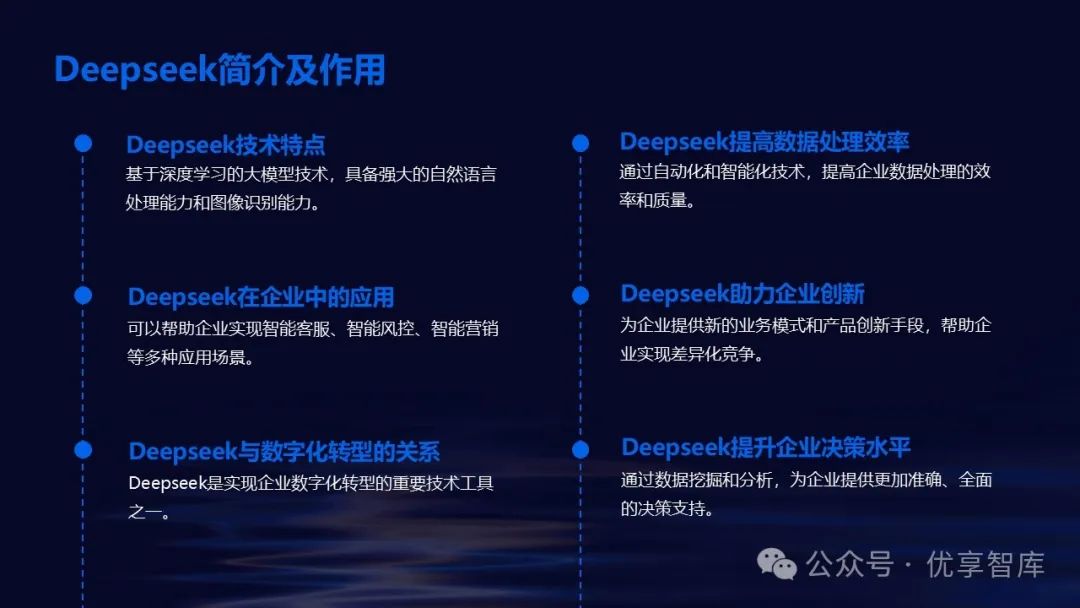 Deepseek简介及作用

Deepseek技术特点
基于深度学习的大模型技术，具备强大的自然语言处理能力和图像识别能力。

Deepseek在企业中的应用
可以帮助企业实现智能客服、智能风控、智能营销等多种应用场景。

Deepseek与数字化转型的关系
Deepseek是实现企业数字化转型的重要技术工具之一。

Deepseek提高数据处理效率
通过自动化和智能化技术，提高企业数据处理的效率和质量。

Deepseek助力企业创新
为企业提供新的业务模式和产品创新手段，帮助企业实现差异化竞争。

Deepseek提升企业决策水平
通过数据挖掘和分析，为企业提供更加准确、全面的决策支持。

公众号 · 优享智库